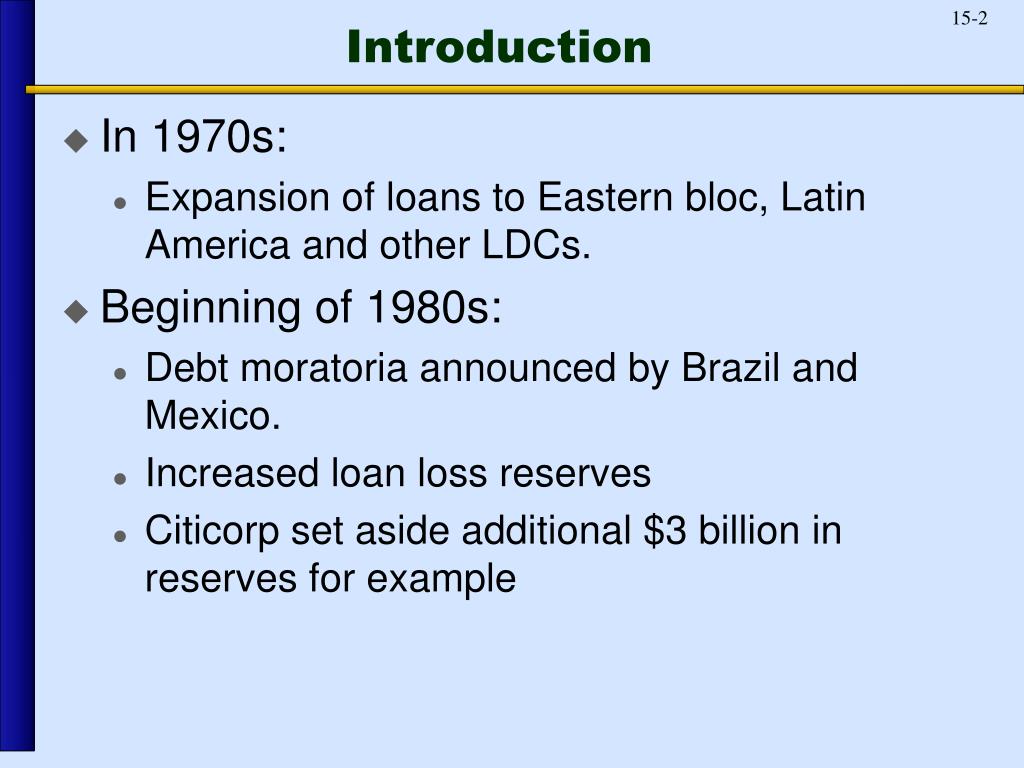 15-2

Introduction

In 1970s:

Expansion of loans to Eastern bloc, Latin America and other LDCs.

Beginning of 1980s:

Debt moratoria announced by Brazil and Mexico.

Increased loan loss reserves

Citicorp set aside additional \$3 billion in reserves for example